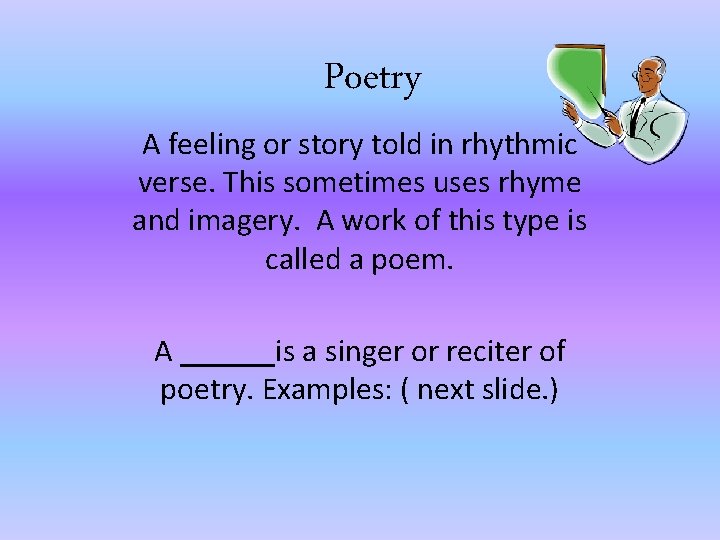 Poetry

A feeling or story told in rhythmic verse. This sometimes uses rhyme and imagery.  A work of this type is called a poem.

A ______is a singer or reciter of poetry. Examples: ( next slide.)